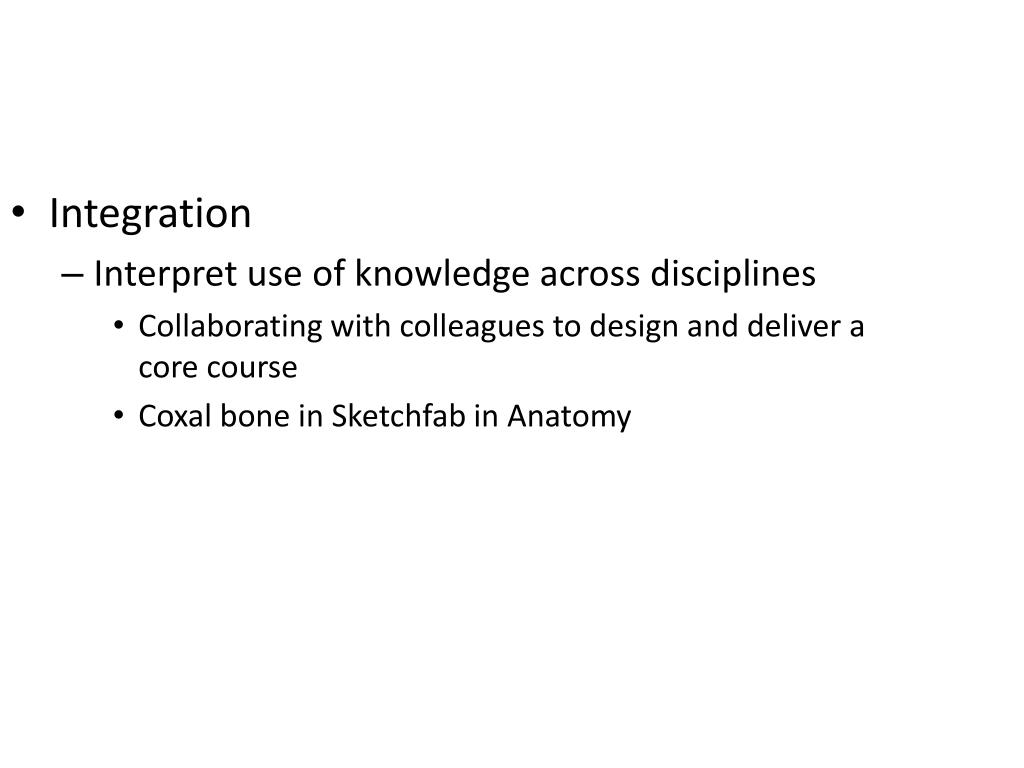 • Integration
– Interpret use of knowledge across disciplines
• Collaborating with colleagues to design and deliver a core course
• Coxal bone in Sketchfab in Anatomy